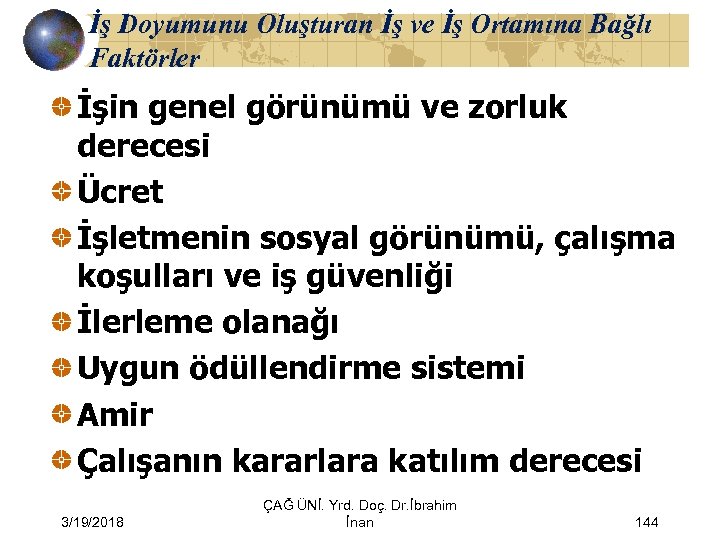 İş Doyumunu Oluşturan İş ve İş Ortamına Bağlı Faktörler

İşin genel görünümü ve zorluk derecesi
Ücret
İşletmenin sosyal görünümü, çalışma koşulları ve iş güvenliği
İlerleme olanağı
Uygun ödüllendirme sistemi
Amir
Çalışanın kararlara katılım derecesi

3/19/2018
ÇAĞ ÜNİ. Yrd. Doç. Dr.İbrahim İnan
144